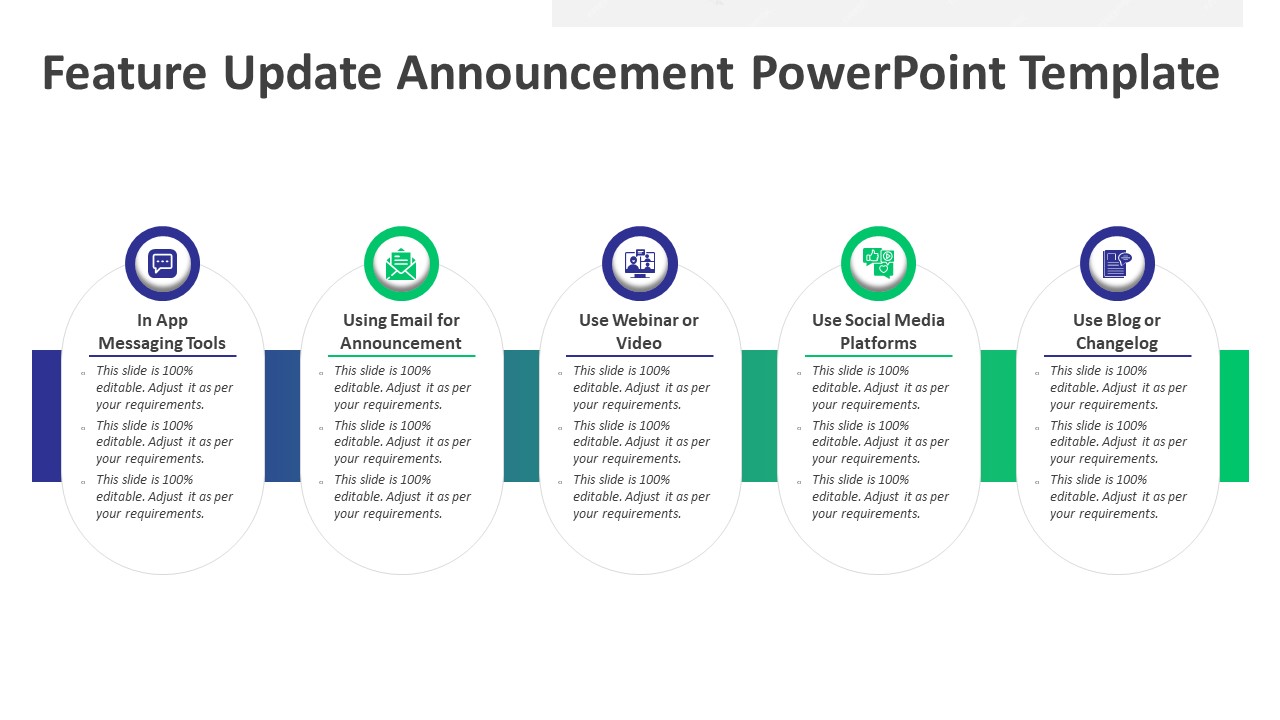 Feature Update Announcement PowerPoint Template

In App Messaging Tools

- This slide is 100% editable. Adjust it as per your requirements.
- This slide is 100% editable. Adjust it as per your requirements.
- This slide is 100% editable. Adjust it as per your requirements.

Using Email for Announcement

- This slide is 100% editable. Adjust it as per your requirements.
- This slide is 100% editable. Adjust it as per your requirements.
- This slide is 100% editable. Adjust it as per your requirements.

Use Webinar or Video

- This slide is 100% editable. Adjust it as per your requirements.
- This slide is 100% editable. Adjust it as per your requirements.
- This slide is 100% editable. Adjust it as per your requirements.

Use Social Media Platforms

- This slide is 100% editable. Adjust it as per your requirements.
- This slide is 100% editable. Adjust it as per your requirements.
- This slide is 100% editable. Adjust it as per your requirements.

Use Blog or Changelog

- This slide is 100% editable. Adjust it as per your requirements.
- This slide is 100% editable. Adjust it as per your requirements.
- This slide is 100% editable. Adjust it as per your requirements.